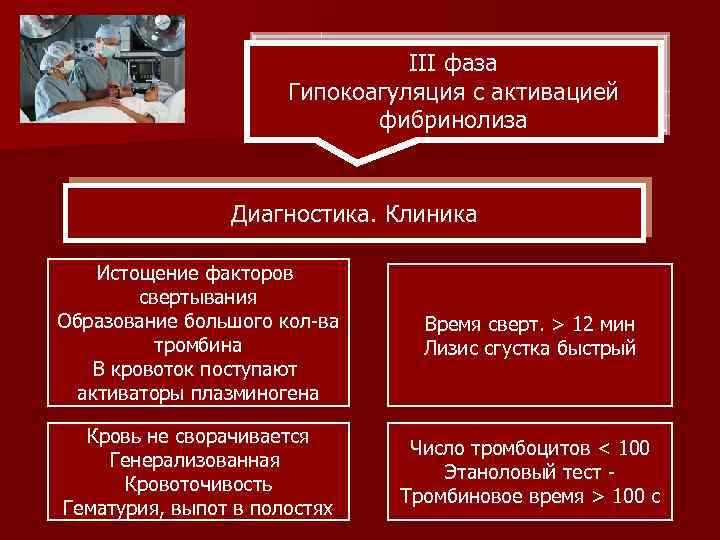 III фаза
Гипокоагуляция с активацией фибринолиза

Диагностика. Клиника

Истощение факторов свертывания
Образование большого кол-ва тромбина
В кровоток поступают активаторы плазминогена

Время сверт. > 12 мин
Лизис сгустка быстрый

Кровь не сворачивается
Генерализованная
Кровоточивость
Гематурия, выпот в полостях

Число тромбоцитов < 100
Этаноловый тест -
Тромбиновое время > 100 с